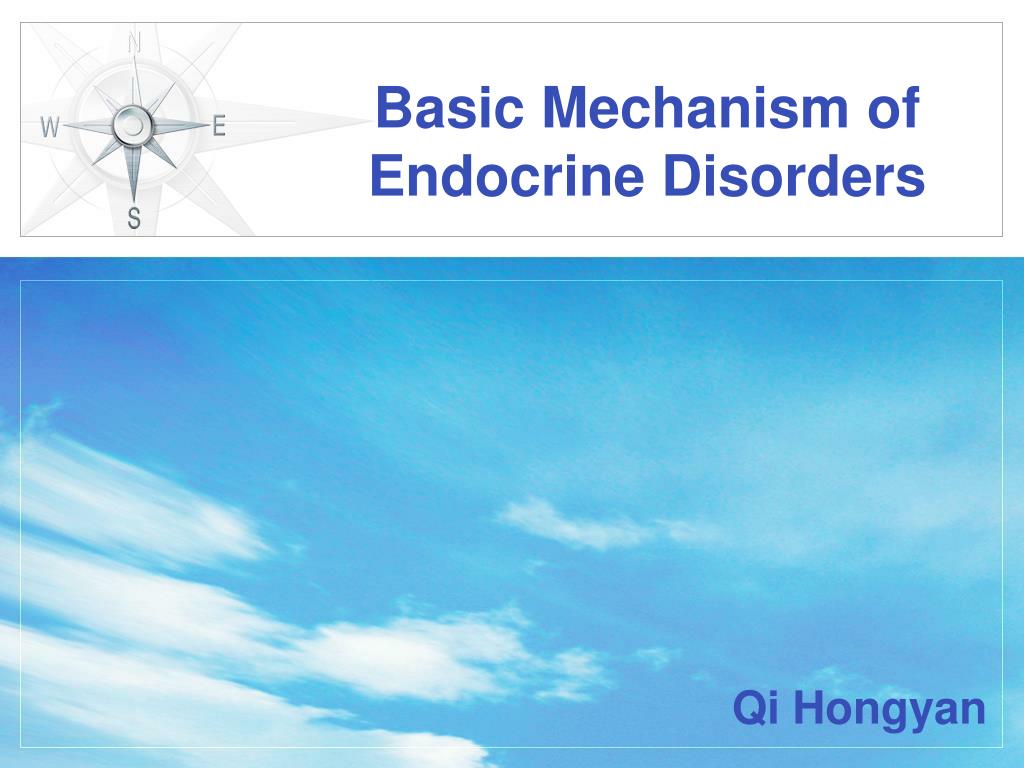 N
W
E
S

Basic Mechanism of Endocrine Disorders

Qi Hongyan